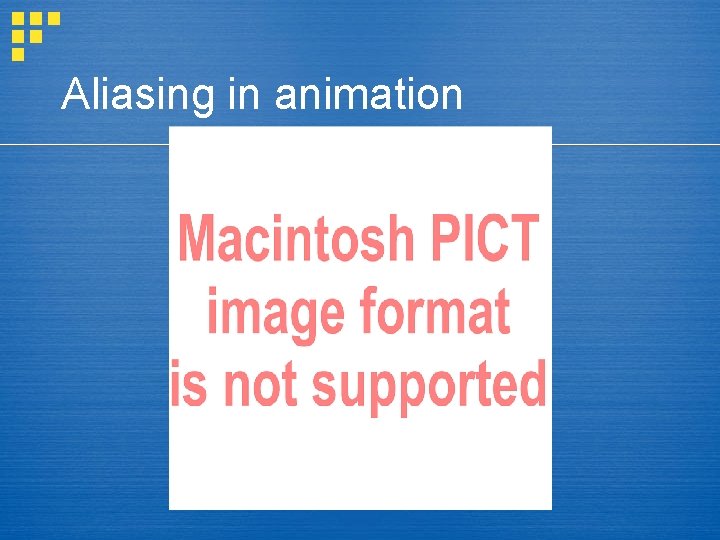 Aliasing in animation

Macintosh PICT
image format
is not supported